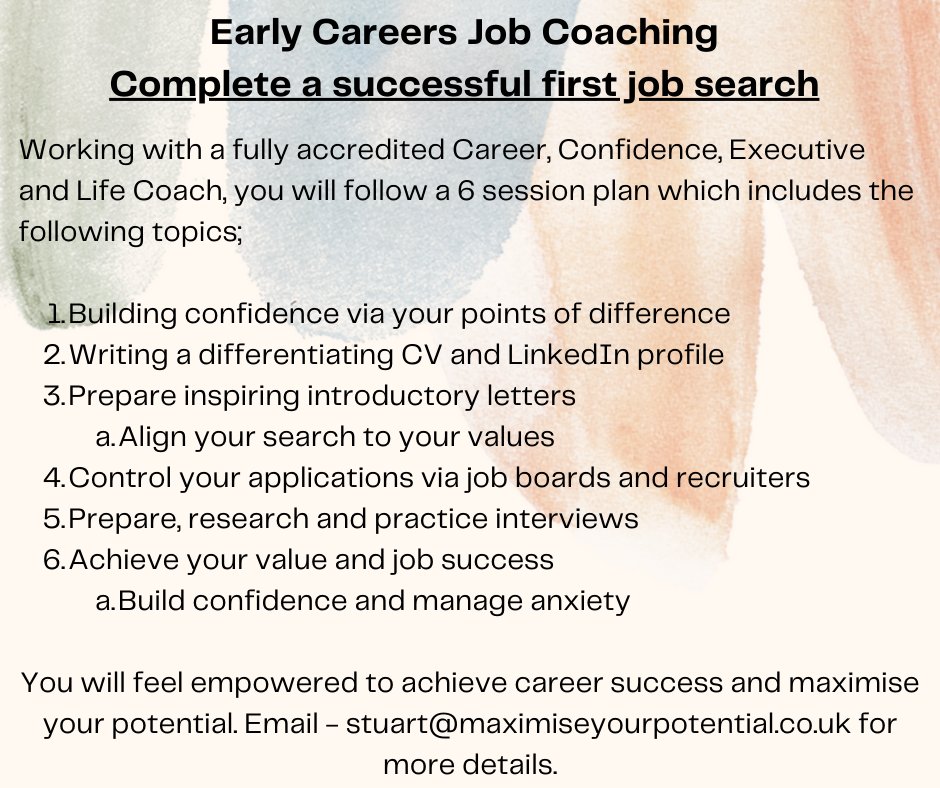 Early Careers Job Coaching
Complete a successful first job search

Working with a fully accredited Career, Confidence, Executive and Life Coach, you will follow a 6 session plan which includes the following topics;

1. Building confidence via your points of difference
2. Writing a differentiating CV and LinkedIn profile
3. Prepare inspiring introductory letters
a. Align your search to your values
4. Control your applications via job boards and recruiters
5. Prepare, research and practice interviews
6. Achieve your value and job success
a. Build confidence and manage anxiety

You will feel empowered to achieve career success and maximise your potential. Email – stuart@maximiseyourpotential.co.uk for more details.